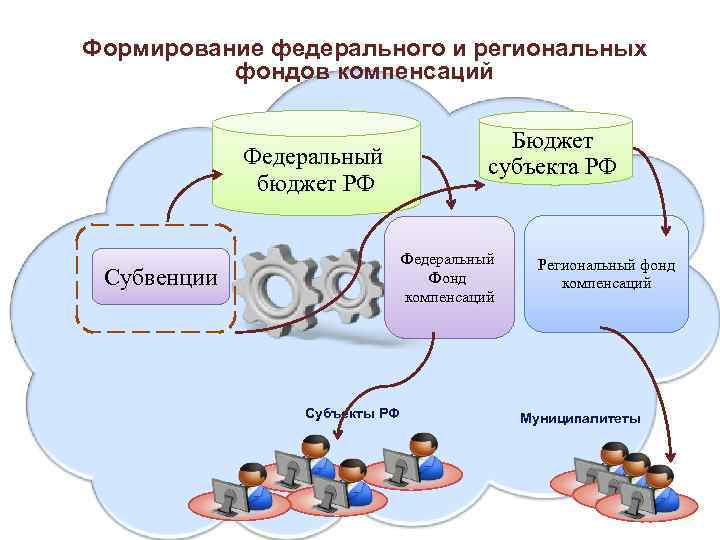 Формирование федерального и региональных фондов компенсаций

Федеральный бюджет РФ

Бюджет субъекта РФ

Субвенции

Федеральный Фонд компенсаций

Региональный фонд компенсаций

Субъекты РФ

Муниципалитеты